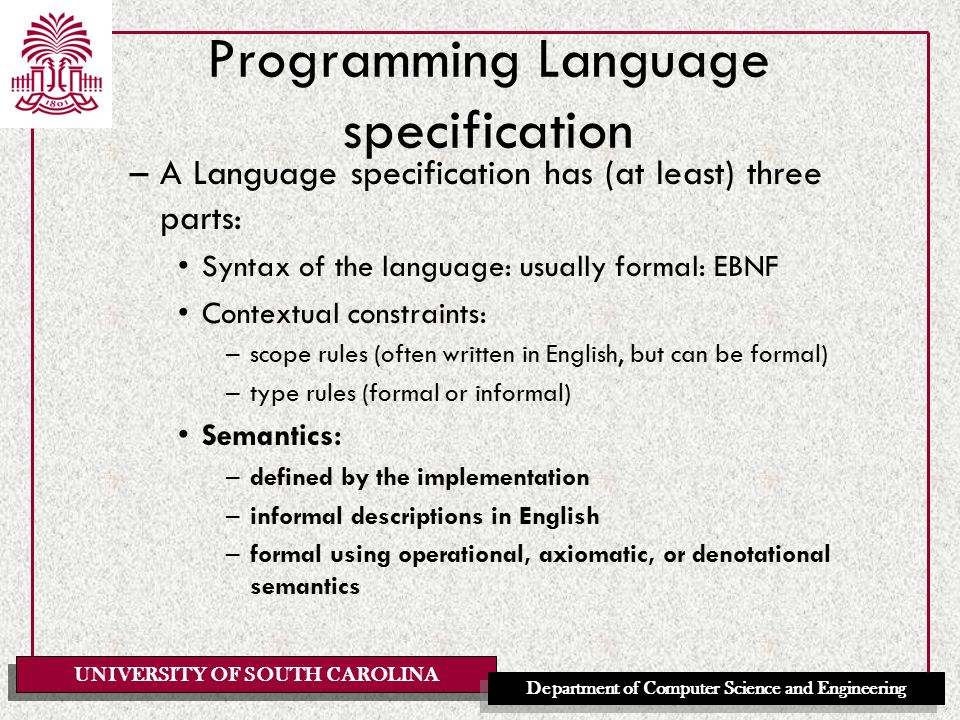 1801

Programming Language specification

– A Language specification has (at least) three parts:

• Syntax of the language: usually formal: EBNF

• Contextual constraints:

– scope rules (often written in English, but can be formal)

– type rules (formal or informal)

• Semantics:

– defined by the implementation

– informal descriptions in English

– formal using operational, axiomatic, or denotational semantics

UNIVERSITY OF SOUTH CAROLINA

Department of Computer Science and Engineering